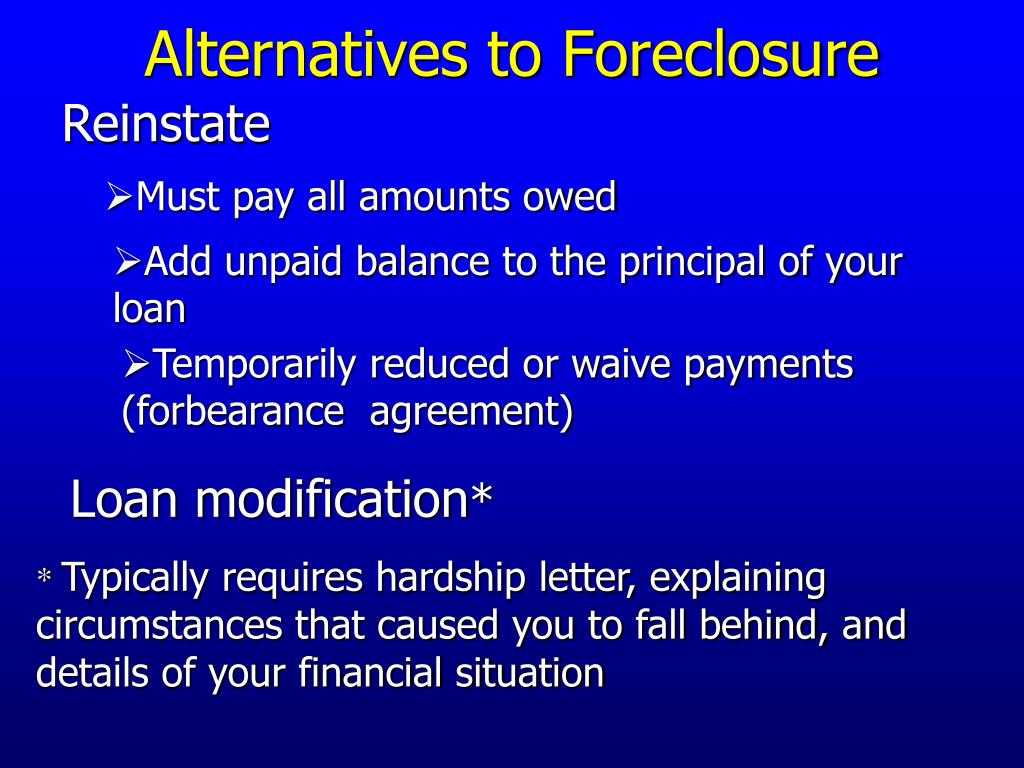 Alternatives to Foreclosure

Reinstate

➢Must pay all amounts owed

➢Add unpaid balance to the principal of your loan

➢Temporarily reduced or waive payments (forbearance agreement)

Loan modification*

* Typically requires hardship letter, explaining circumstances that caused you to fall behind, and details of your financial situation